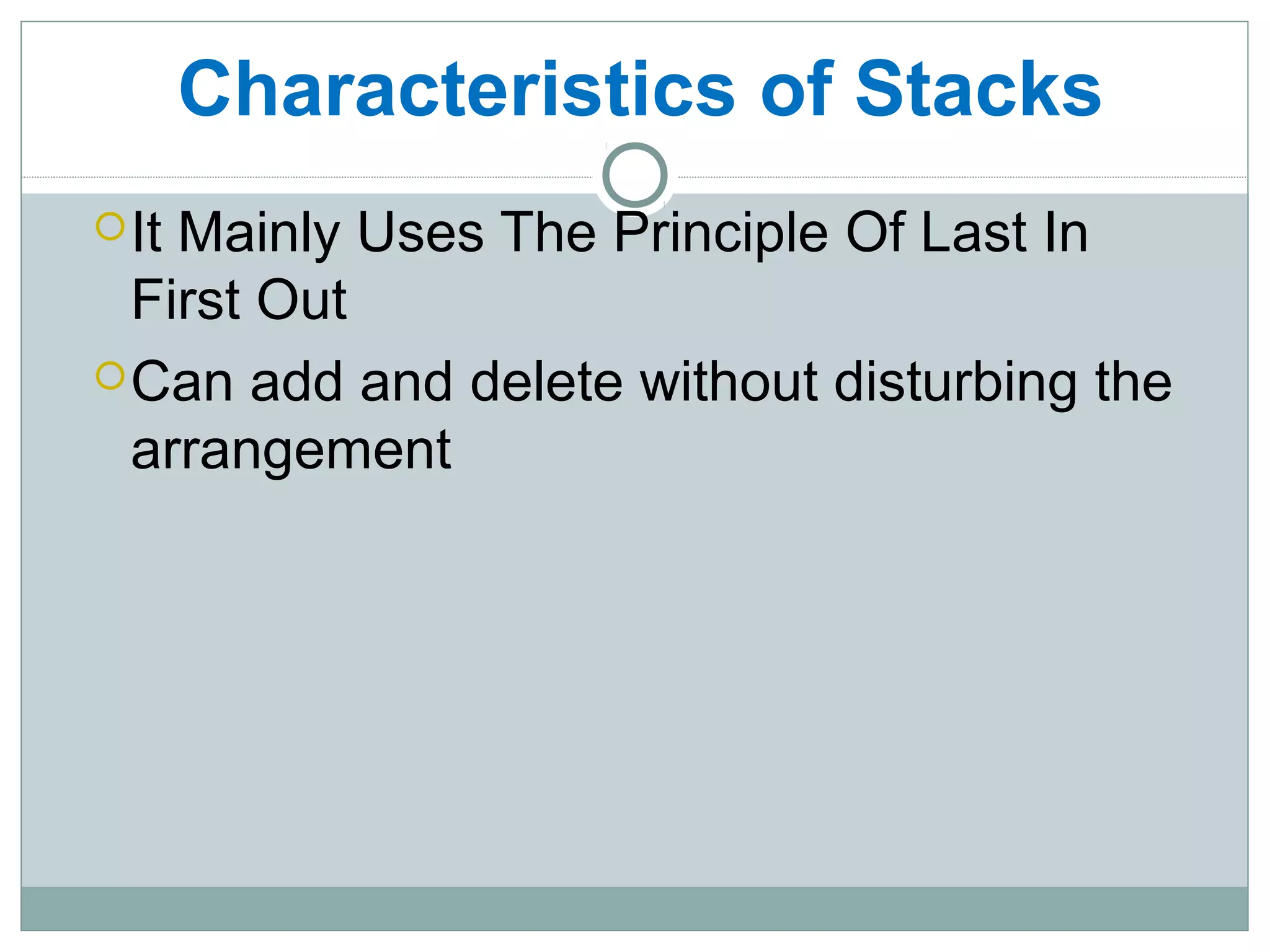 Characteristics of Stacks

It Mainly Uses The Principle Of Last In First Out

Can add and delete without disturbing the arrangement